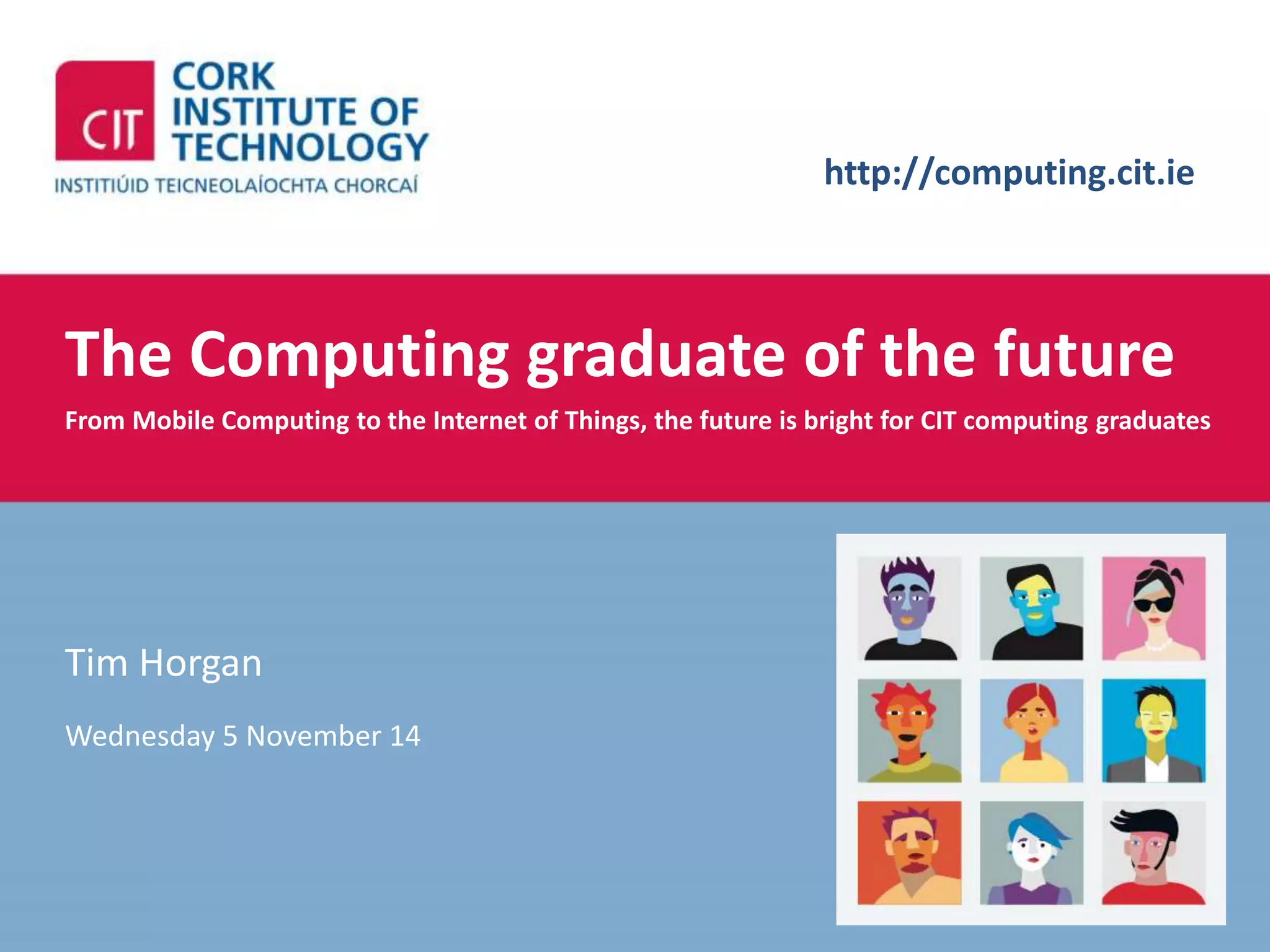 CIT CORK INSTITUTE OF TECHNOLOGY
INSTITIÚID TEICNEOLAÍOCHTA CHORCAÍ

http://computing.cit.ie

The Computing graduate of the future

From Mobile Computing to the Internet of Things, the future is bright for CIT computing graduates

Tim Horgan

Wednesday 5 November 14